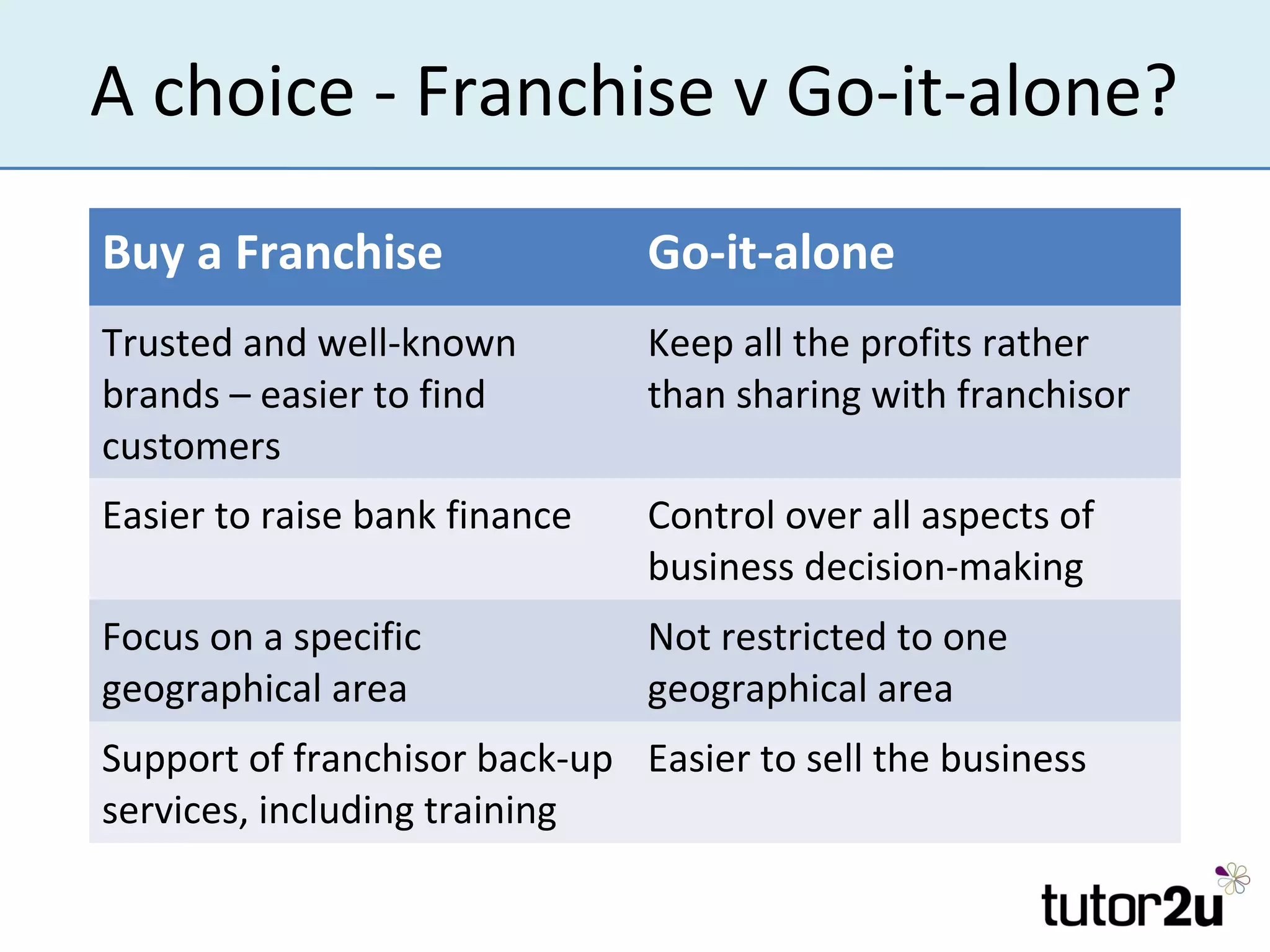 A choice - Franchise v Go-it-alone?

| Buy a Franchise | Go-it-alone |
|---|---|
| Trusted and well-known brands – easier to find customers | Keep all the profits rather than sharing with franchisor |
| Easier to raise bank finance | Control over all aspects of business decision-making |
| Focus on a specific geographical area | Not restricted to one geographical area |
| Support of franchisor back-up services, including training | Easier to sell the business |

tutor2u